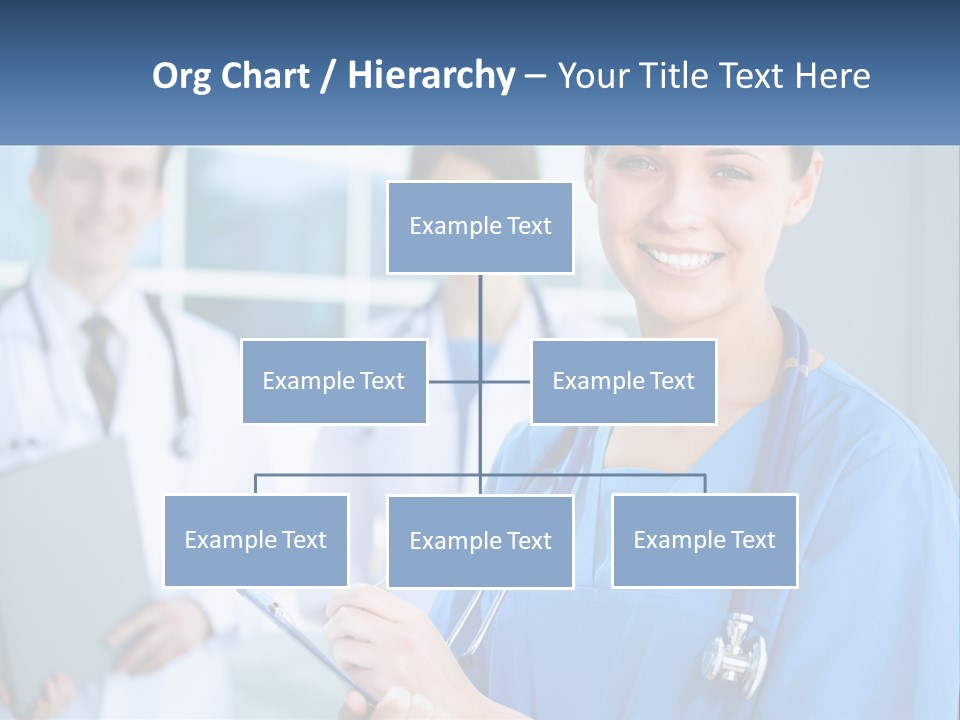 Org Chart / Hierarchy – Your Title Text Here

Example Text

Example Text

Example Text

Example Text

Example Text

Example Text